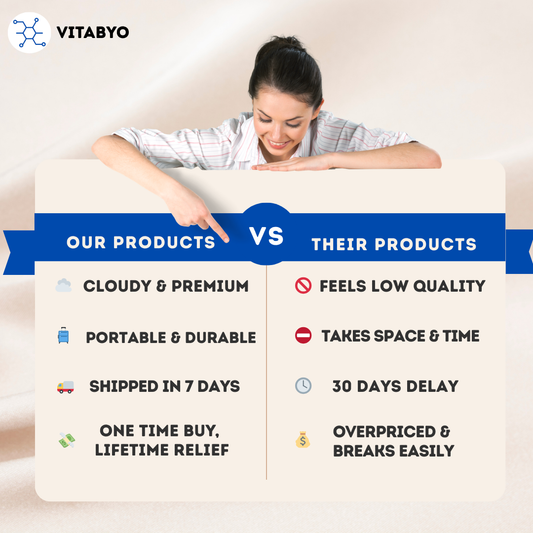 VITABYO

OUR PRODUCTS

VS

THEIR PRODUCTS

CLOUDY & PREMIUM

PORTABLE & DURABLE

SHIPPED IN 7 DAYS

ONE TIME BUY, LIFETIME RELIEF

FEELS LOW QUALITY

TAKES SPACE & TIME

30 DAYS DELAY

OVERPRICED & BREAKS EASILY